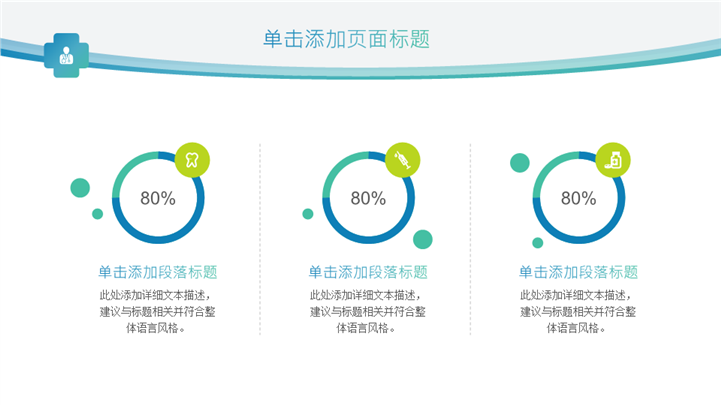 单击添加页面标题

80%

单击添加段落标题

此处添加详细文本描述，建议与标题相关并符合整体语言风格。

80%

单击添加段落标题

此处添加详细文本描述，建议与标题相关并符合整体语言风格。

80%

单击添加段落标题

此处添加详细文本描述，建议与标题相关并符合整体语言风格。